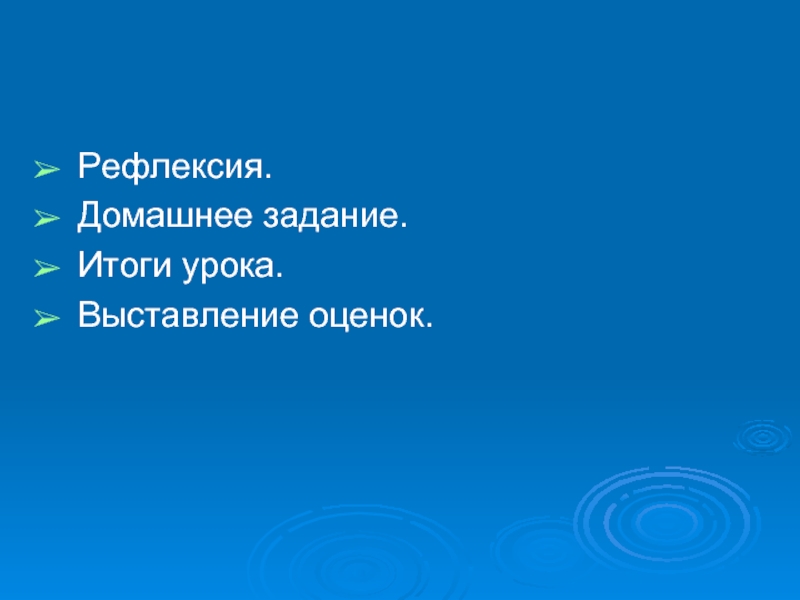 ➢ Рефлексия.
➢ Домашнее задание.
➢ Итоги урока.
➢ Выставление оценок.